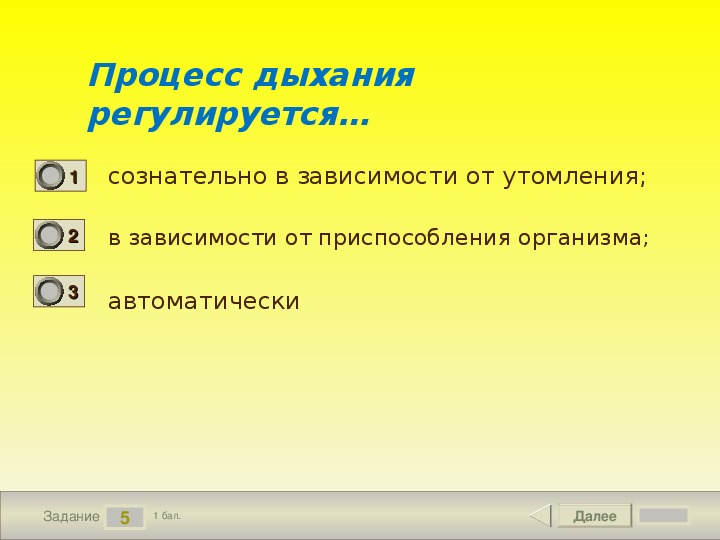 Процесс дыхания регулируется…

1 сознательно в зависимости от утомления;

2 в зависимости от приспособления организма;

3 автоматически

Задание 5 1 бал.

Далее